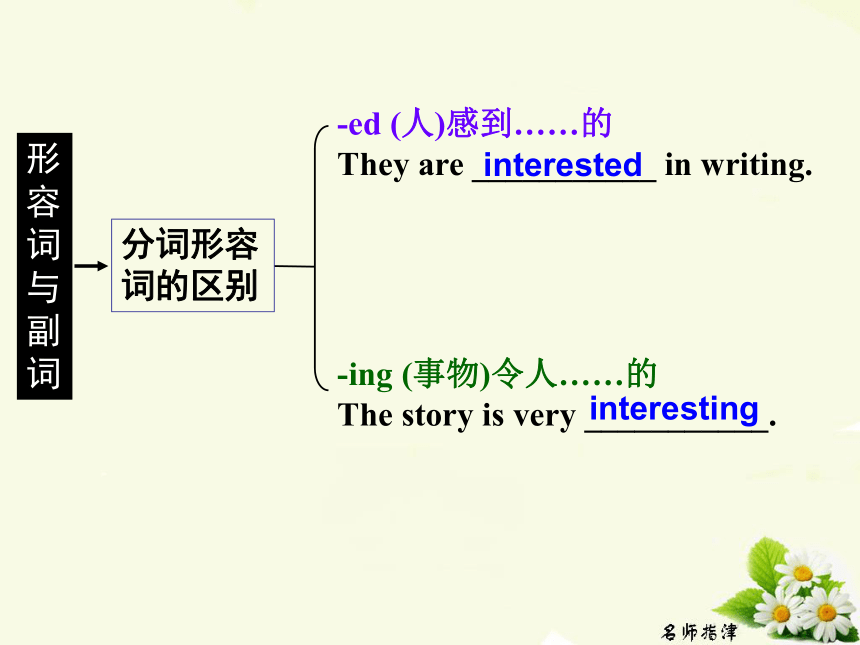 形容词与副词

分词形容词的区别

-ed (人)感到……的
They are interested in writing.

-ing (事物)令人……的
The story is very interesting.

名师指津